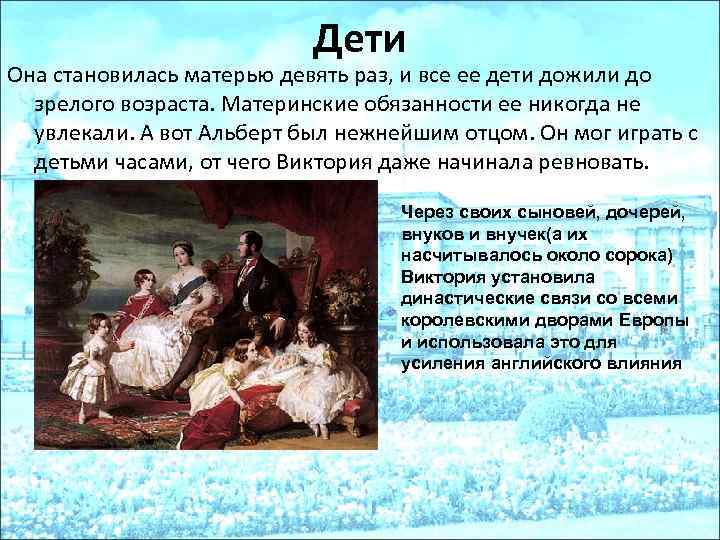 Дети

Она становилась матерью девять раз, и все ее дети дожили до зрелого возраста. Материнские обязанности ее никогда не увлекали. А вот Альберт был нежнейшим отцом. Он мог играть с детьми часами, от чего Виктория даже начинала ревновать.

Через своих сыновей, дочерей, внуков и внучек(а их насчитывалось около сорока) Виктория установила династические связи со всеми королевскими дворами Европы и использовала это для усиления английского влияния